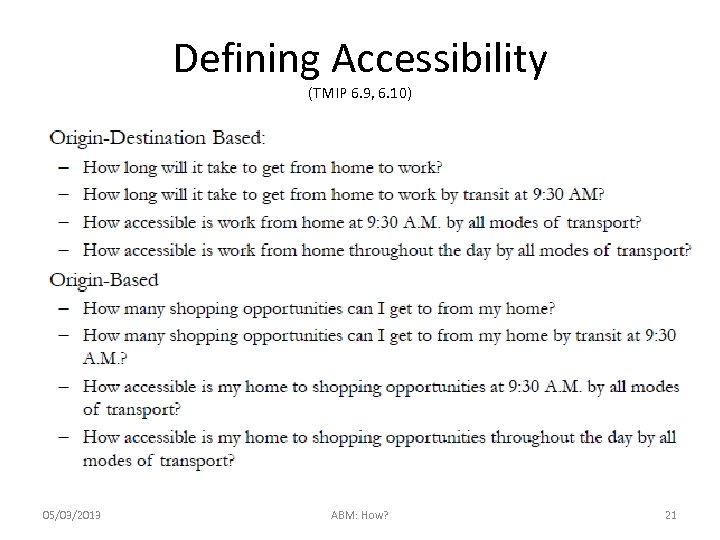 Defining Accessibility
(TMIP 6.9, 6.10)

Origin-Destination Based:
– How long will it take to get from home to work?
– How long will it take to get from home to work by transit at 9:30 AM?
– How accessible is work from home at 9:30 A.M. by all modes of transport?
– How accessible is work from home throughout the day by all modes of transport?

Origin-Based
– How many shopping opportunities can I get to from my home?
– How many shopping opportunities can I get to from my home by transit at 9:30 A.M.?
– How accessible is my home to shopping opportunities at 9:30 A.M. by all modes of transport?
– How accessible is my home to shopping opportunities throughout the day by all modes of transport?

05/03/2013
ABM: How?
21